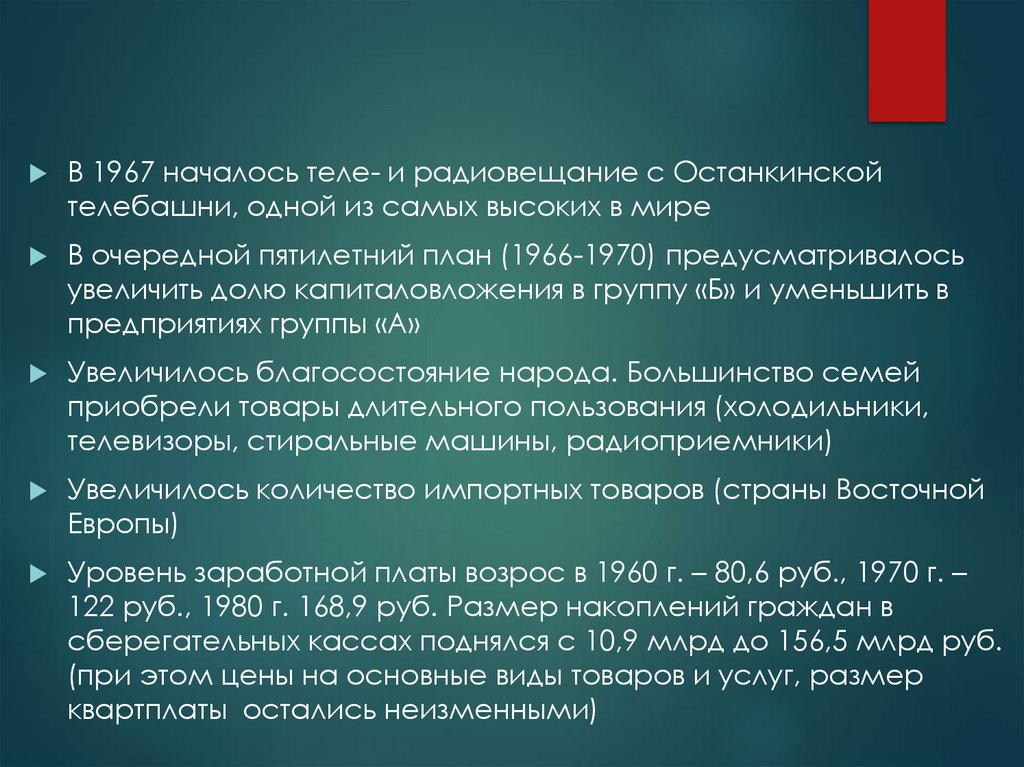 В 1967 началось теле- и радиовещание с Останкинской телебашни, одной из самых высоких в мире

В очередной пятилетний план (1966-1970) предусматривалось увеличить долю капиталовложения в группу «Б» и уменьшить в предприятиях группы «А»

Увеличилось благосостояние народа. Большинство семей приобрели товары длительного пользования (холодильники, телевизоры, стиральные машины, радиоприемники)

Увеличилось количество импортных товаров (страны Восточной Европы)

Уровень заработной платы возрос в 1960 г. – 80,6 руб., 1970 г. – 122 руб., 1980 г. 168,9 руб. Размер накоплений граждан в сберегательных кассах поднялся с 10,9 млрд до 156,5 млрд руб. (при этом цены на основные виды товаров и услуг, размер квартплаты остались неизменными)